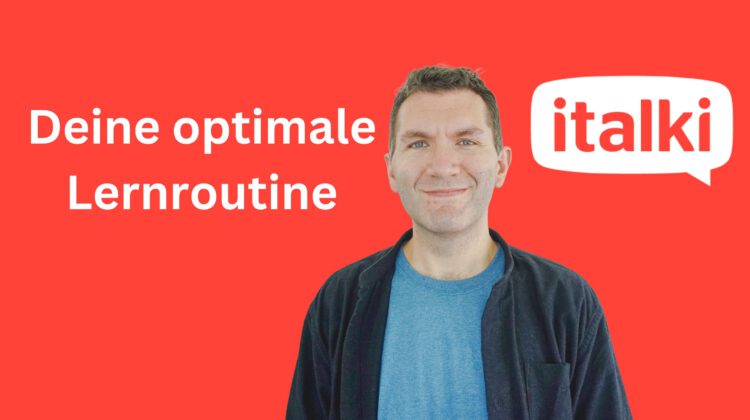 Deine optimale Lernroutine

italki